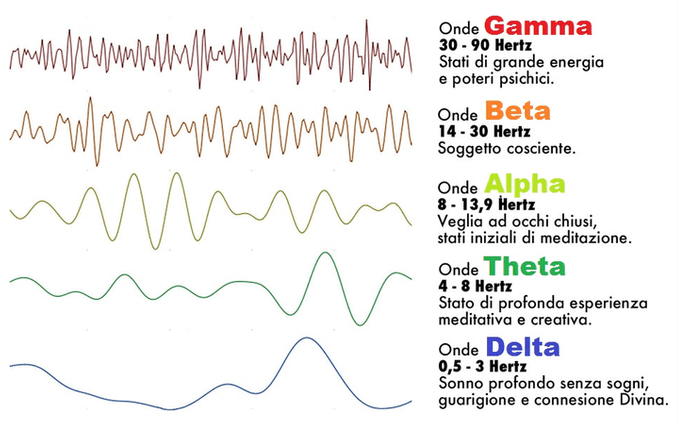 Onde Gamma
30 - 90 Hertz
Stati di grande energia e poteri psichici.

Onde Beta
14 - 30 Hertz
Soggetto cosciente.

Onde Alpha
8 - 13,9 Hertz
Veglia ad occhi chiusi, stati iniziali di meditazione.

Onde Theta
4 - 8 Hertz
Stato di profonda esperienza meditativa e creativa.

Onde Delta
0,5 - 3 Hertz
Sonno profondo senza sogni, guarigione e connesione Divina.